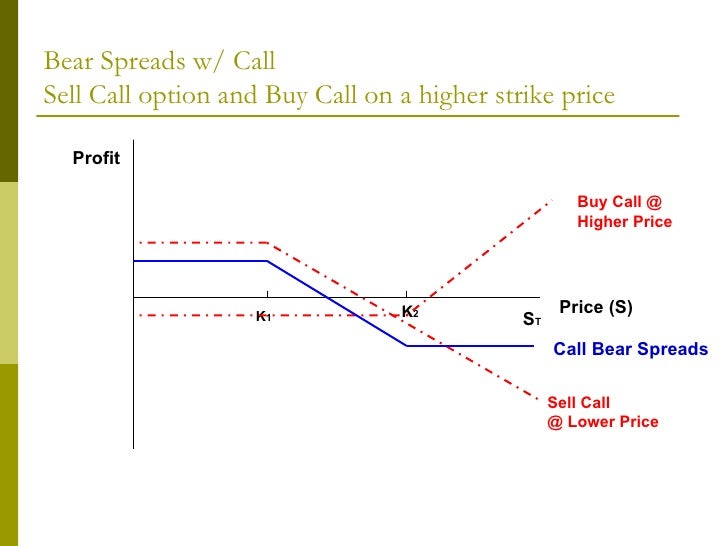 Bear Spreads w/ Call
Sell Call option and Buy Call on a higher strike price

Profit

Buy Call @ Higher Price

$K_1$

$K_2$

Price (S)

$S_T$

Call Bear Spreads

Sell Call @ Lower Price